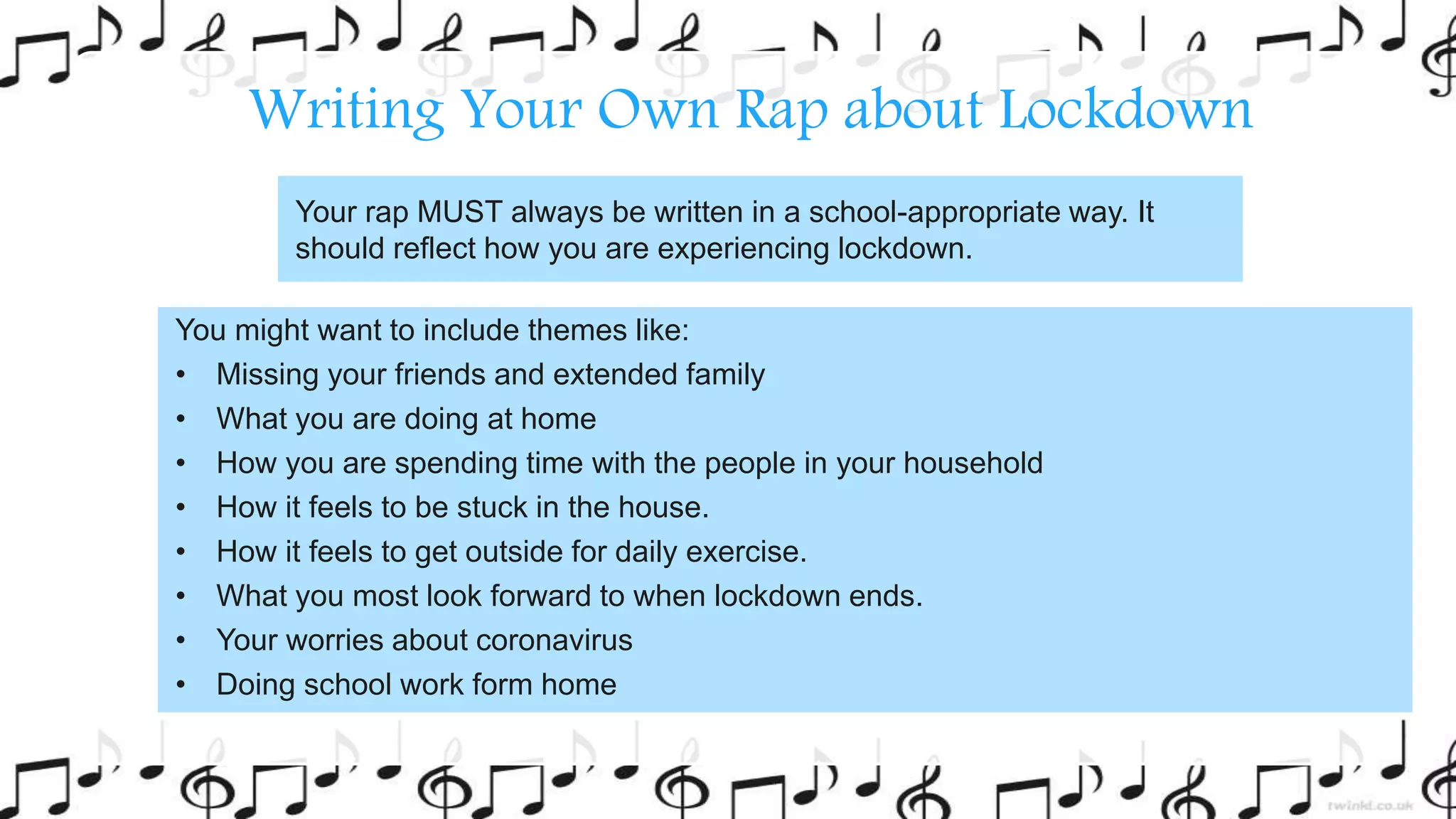 Writing Your Own Rap about Lockdown

Your rap MUST always be written in a school-appropriate way. It should reflect how you are experiencing lockdown.

You might want to include themes like:
• Missing your friends and extended family
• What you are doing at home
• How you are spending time with the people in your household
• How it feels to be stuck in the house.
• How it feels to get outside for daily exercise.
• What you most look forward to when lockdown ends.
• Your worries about coronavirus
• Doing school work form home

twinkl.co.uk